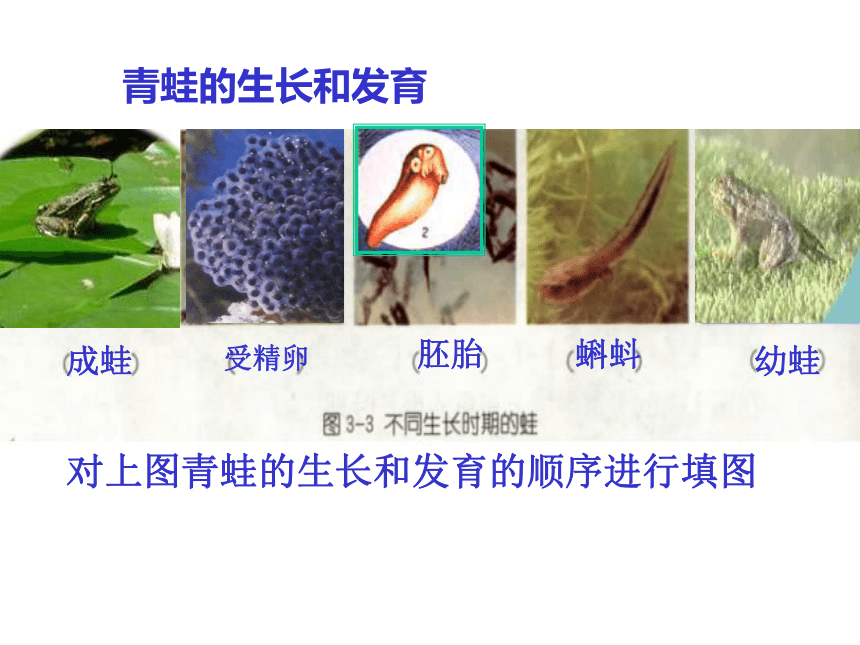 青蛙的生长和发育

2

(成蛙) 受精卵 (胚胎) (蝌蚪) (幼蛙)

图 3-3 不同生长时期的蛙

对上图青蛙的生长和发育的顺序进行填图